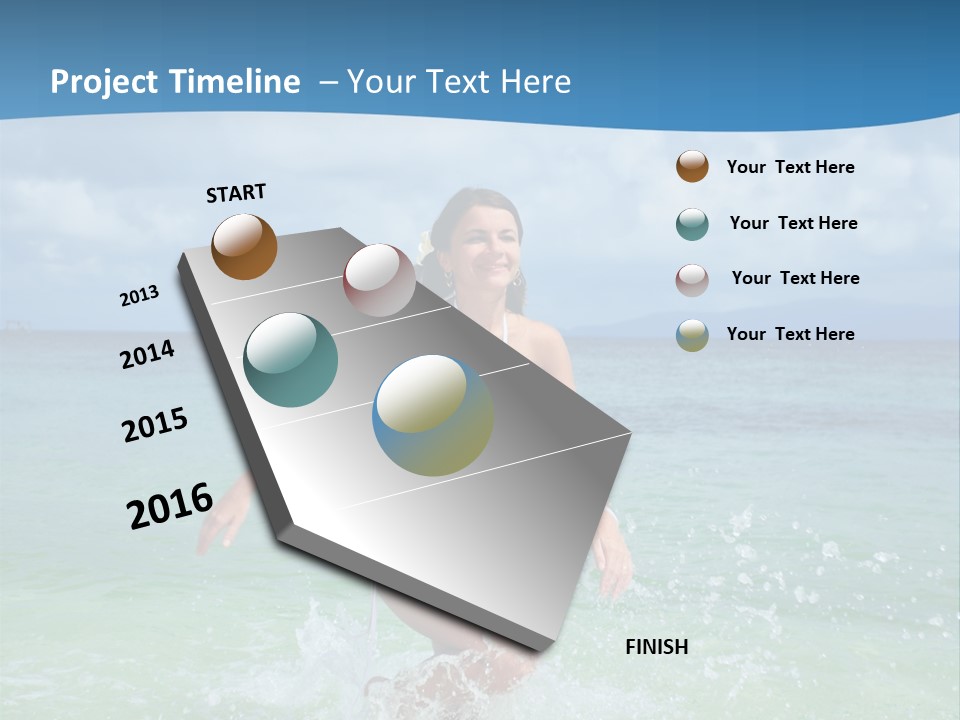 Project Timeline – Your Text Here

START

2013

2014

2015

2016

FINISH

Your Text Here

Your Text Here

Your Text Here

Your Text Here